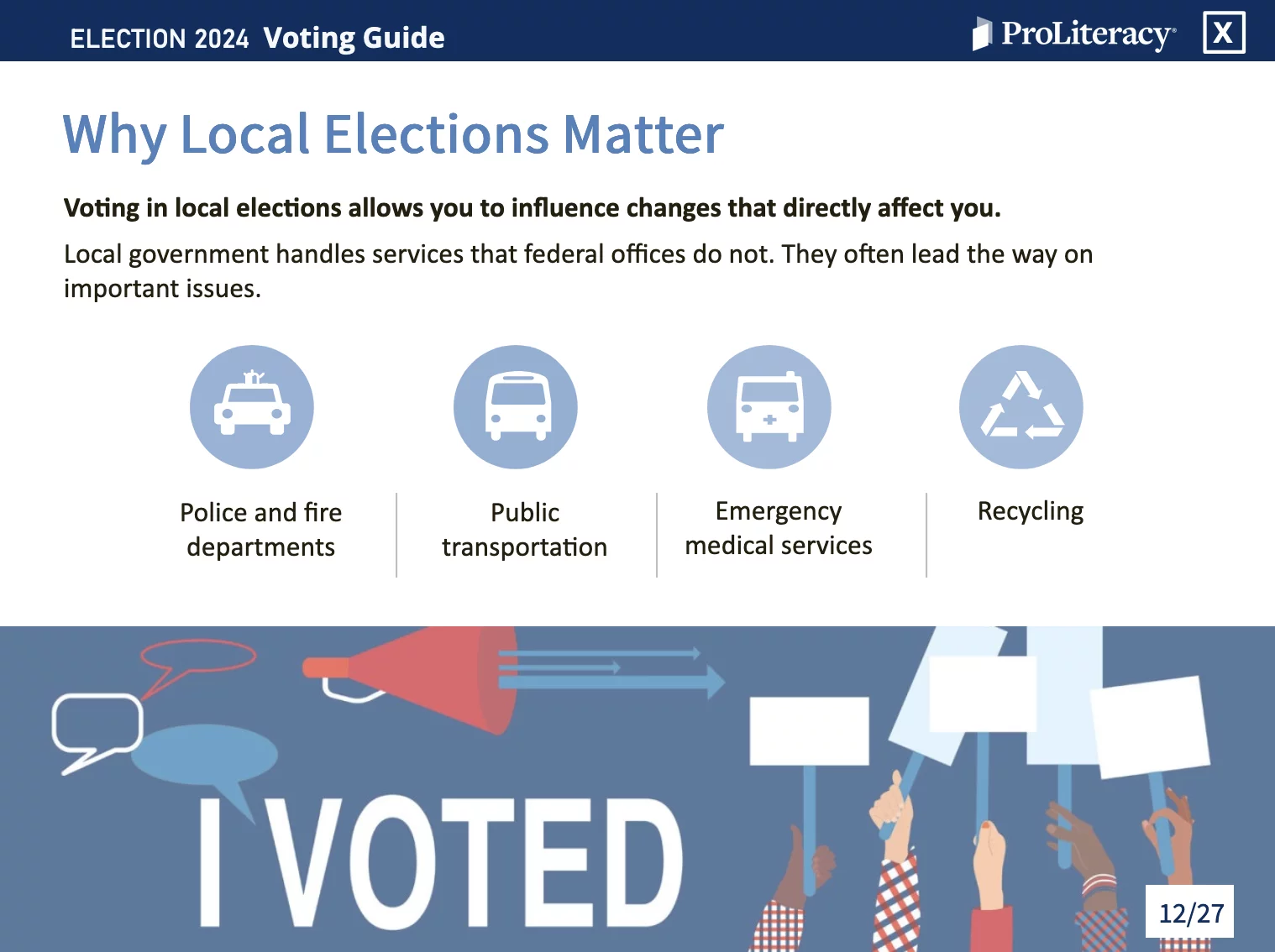 ELECTION 2024 Voting Guide

ProLiteracy

X

Why Local Elections Matter

Voting in local elections allows you to influence changes that directly affect you.

Local government handles services that federal offices do not. They often lead the way on important issues.

Police and fire departments

Public transportation

Emergency medical services

Recycling

I VOTED

12/27